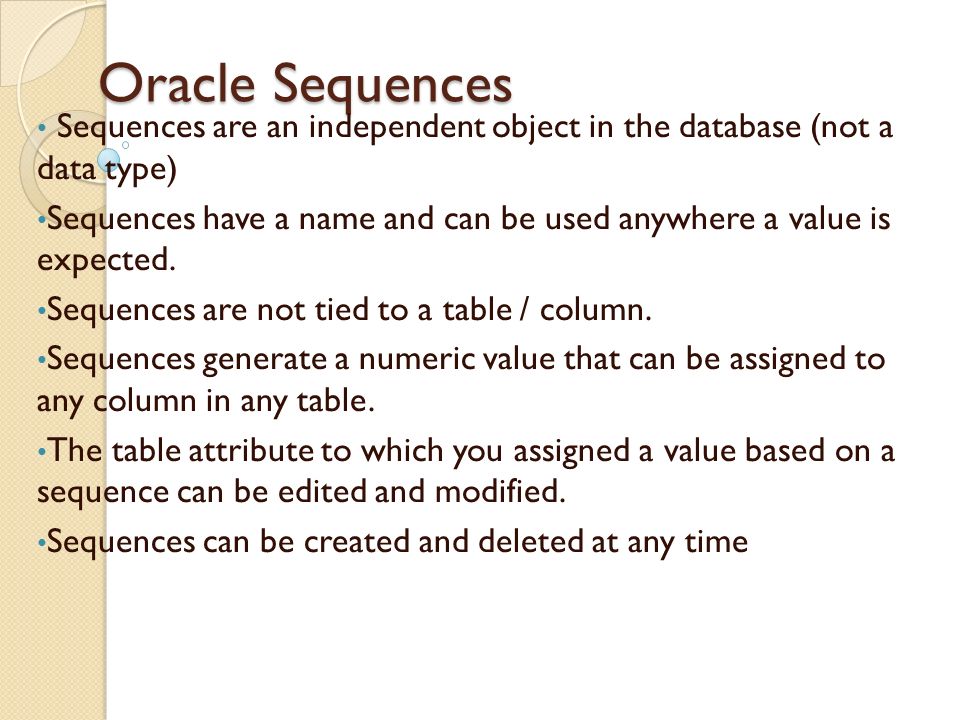 Oracle Sequences

• Sequences are an independent object in the database (not a data type)

•Sequences have a name and can be used anywhere a value is expected.

•Sequences are not tied to a table / column.

•Sequences generate a numeric value that can be assigned to any column in any table.

•The table attribute to which you assigned a value based on a sequence can be edited and modified.

•Sequences can be created and deleted at any time